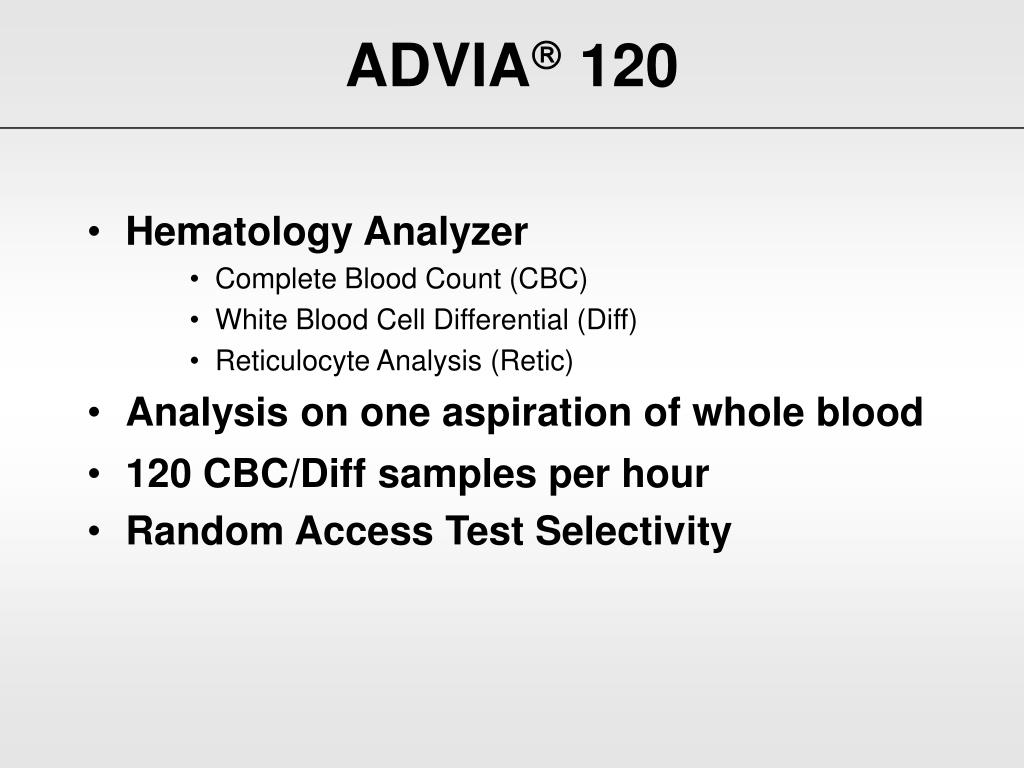 ADVIA® 120

• Hematology Analyzer
  • Complete Blood Count (CBC)
  • White Blood Cell Differential (Diff)
  • Reticulocyte Analysis (Retic)
• Analysis on one aspiration of whole blood
• 120 CBC/Diff samples per hour
• Random Access Test Selectivity